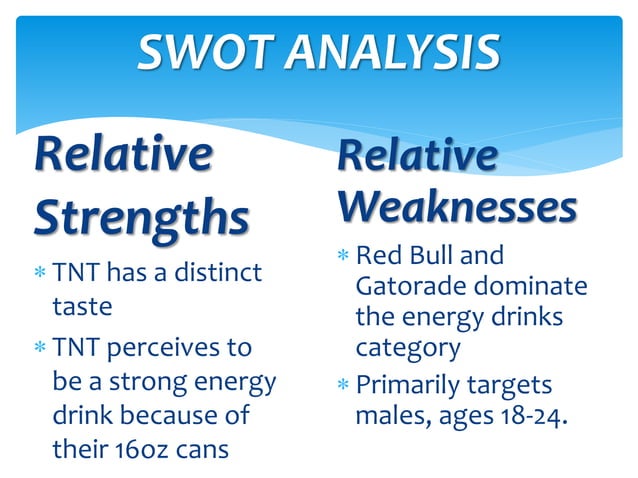 SWOT ANALYSIS

Relative Strengths

* TNT has a distinct taste
* TNT perceives to be a strong energy drink because of their 16oz cans

Relative Weaknesses

* Red Bull and Gatorade dominate the energy drinks category
* Primarily targets males, ages 18-24.